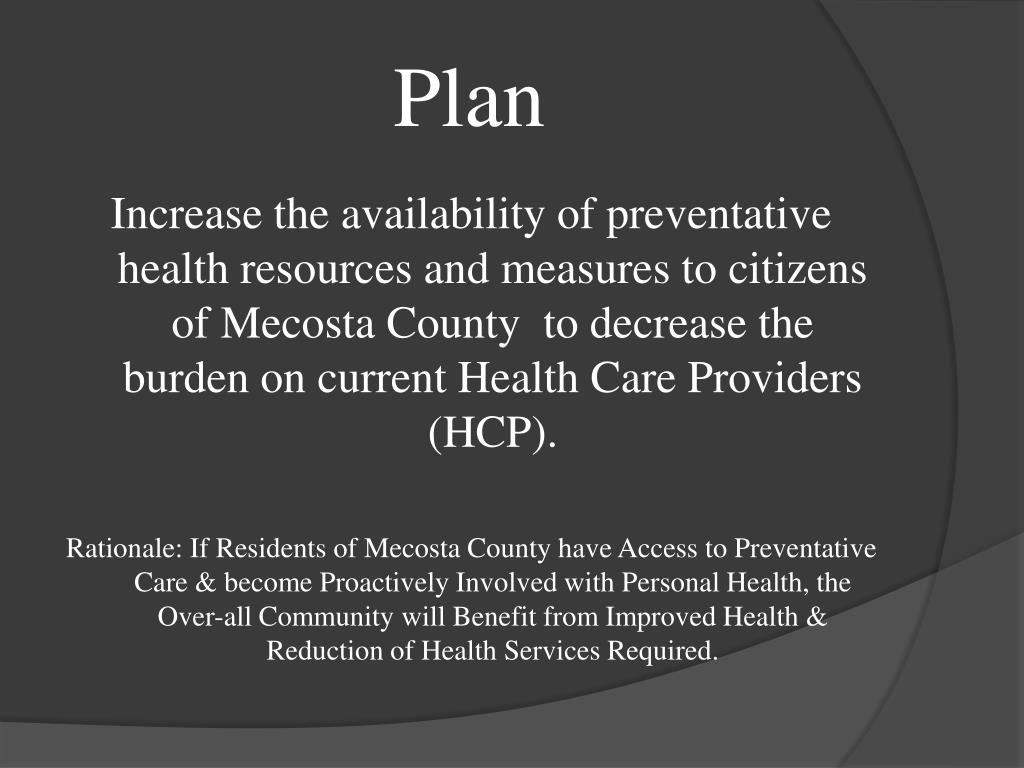 Plan

Increase the availability of preventative health resources and measures to citizens of Mecosta County to decrease the burden on current Health Care Providers (HCP).

Rationale: If Residents of Mecosta County have Access to Preventative Care & become Proactively Involved with Personal Health, the Over-all Community will Benefit from Improved Health & Reduction of Health Services Required.